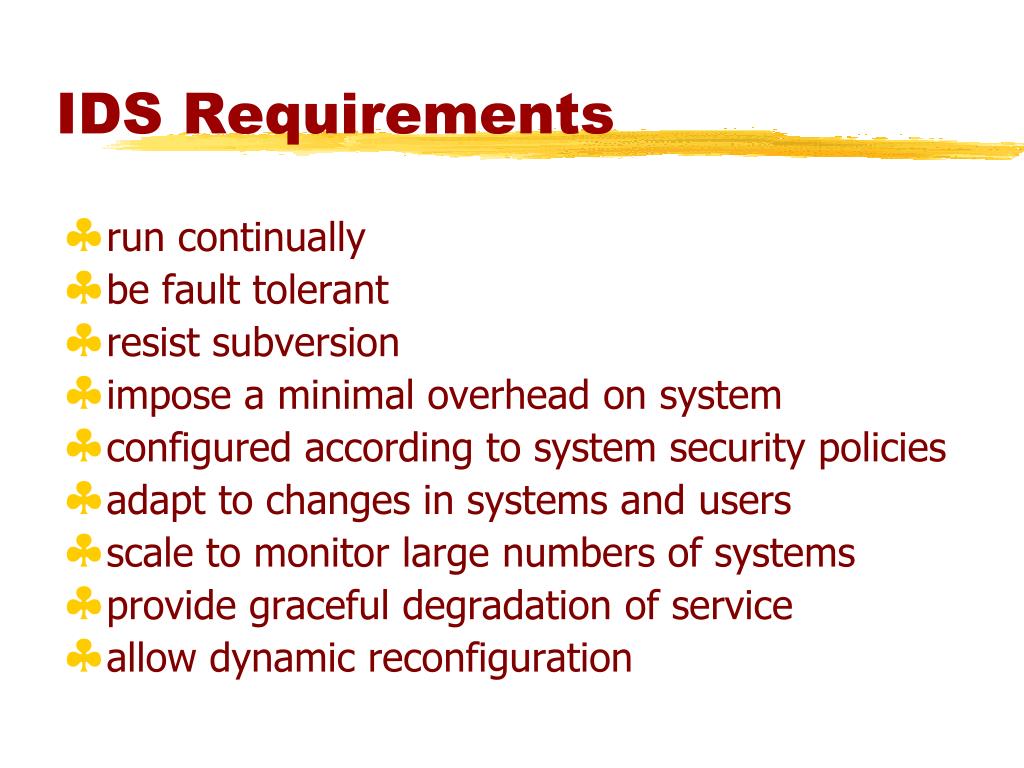 IDS Requirements

run continually
be fault tolerant
resist subversion
impose a minimal overhead on system
configured according to system security policies
adapt to changes in systems and users
scale to monitor large numbers of systems
provide graceful degradation of service
allow dynamic reconfiguration